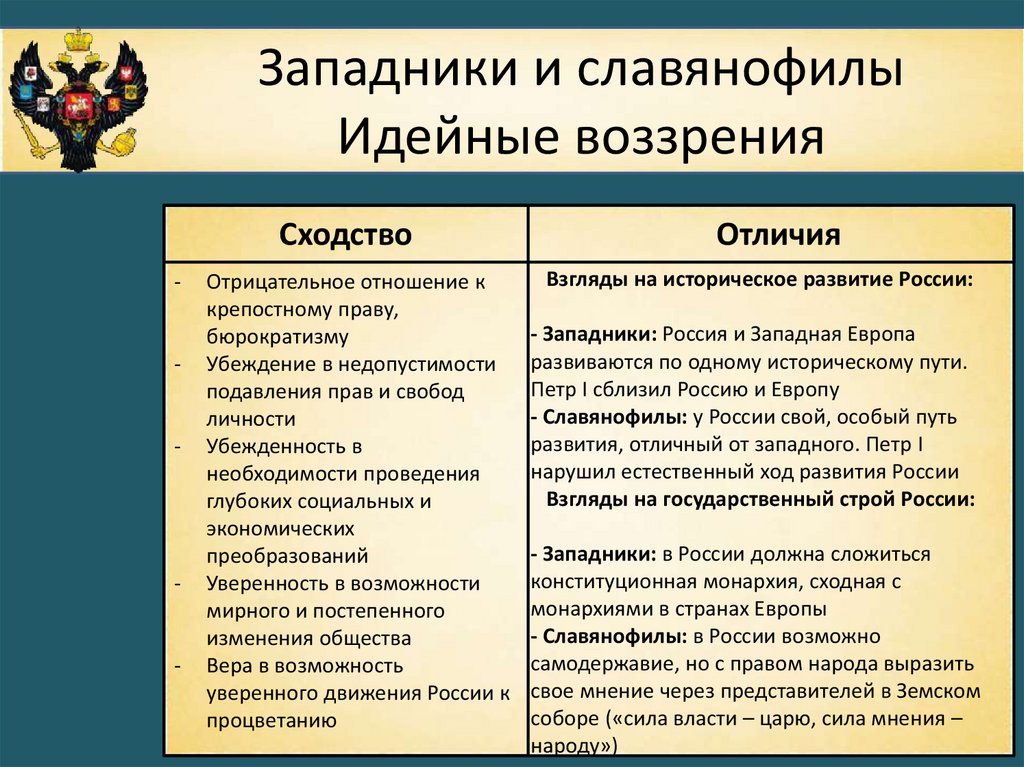 Западники и славянофилы
Идейные воззрения

| Сходство | Отличия |
|---|---|
| - Отрицательное отношение к крепостному праву, бюрократизму<br>- Убеждение в недопустимости подавления прав и свобод личности<br>- Убежденность в необходимости проведения глубоких социальных и экономических преобразований<br>- Уверенность в возможности мирного и постепенного изменения общества<br>- Вера в возможность уверенного движения России к процветанию | Взгляды на историческое развитие России:<br><br>- Западники: Россия и Западная Европа развиваются по одному историческому пути. Петр I сблизил Россию и Европу<br>- Славянофилы: у России свой, особый путь развития, отличный от западного. Петр I нарушил естественный ход развития России<br>Взгляды на государственный строй России:<br><br>- Западники: в России должна сложиться конституционная монархия, сходная с монархиями в странах Европы<br>- Славянофилы: в России возможно самодержавие, но с правом народа выразить свое мнение через представителей в Земском соборе («сила власти – царю, сила мнения – народу») |